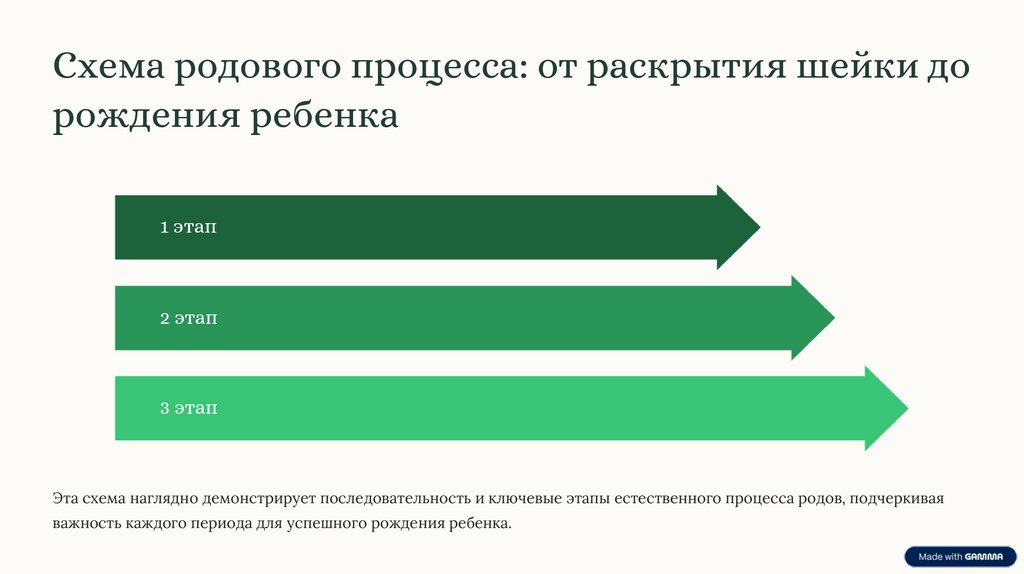 Схема родового процесса: от раскрытия шейки до рождения ребенка

1 этап

2 этап

3 этап

Эта схема наглядно демонстрирует последовательность и ключевые этапы естественного процесса родов, подчеркивая важность каждого периода для успешного рождения ребенка.

Made with GAMMA